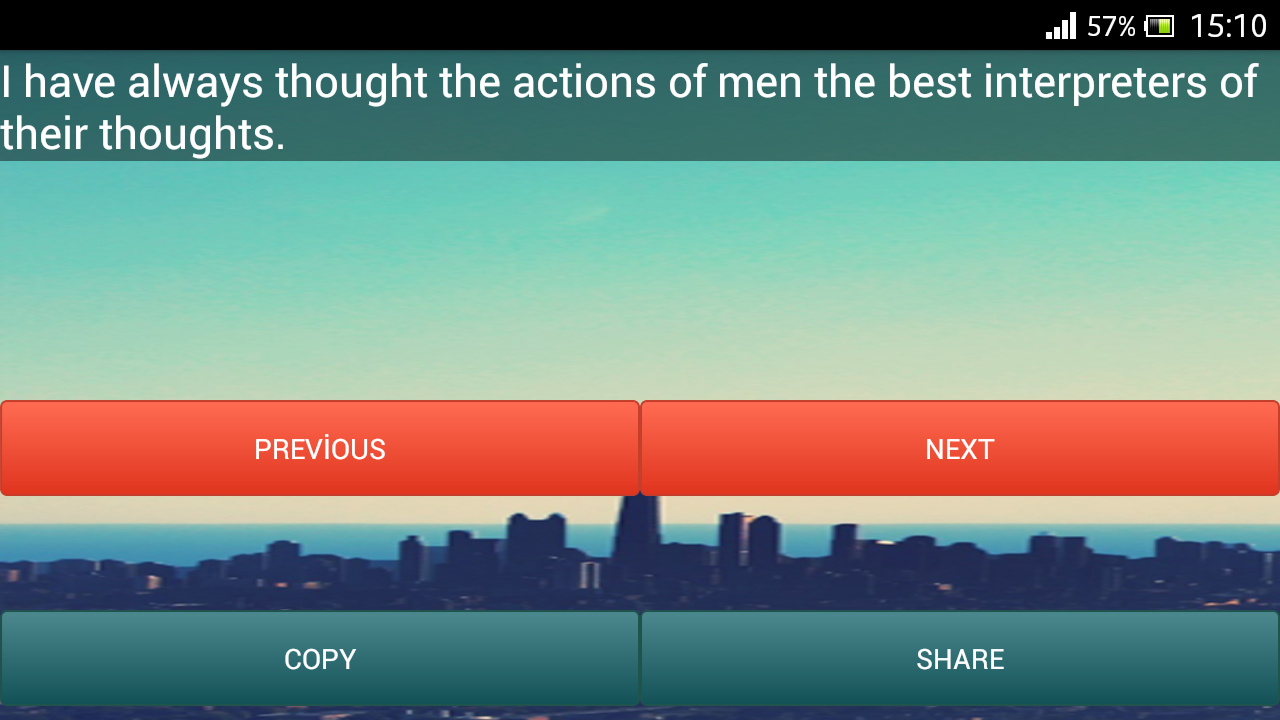 57% 15:10

I have always thought the actions of men the best interpreters of their thoughts.

PREVİOUS

NEXT

COPY

SHARE